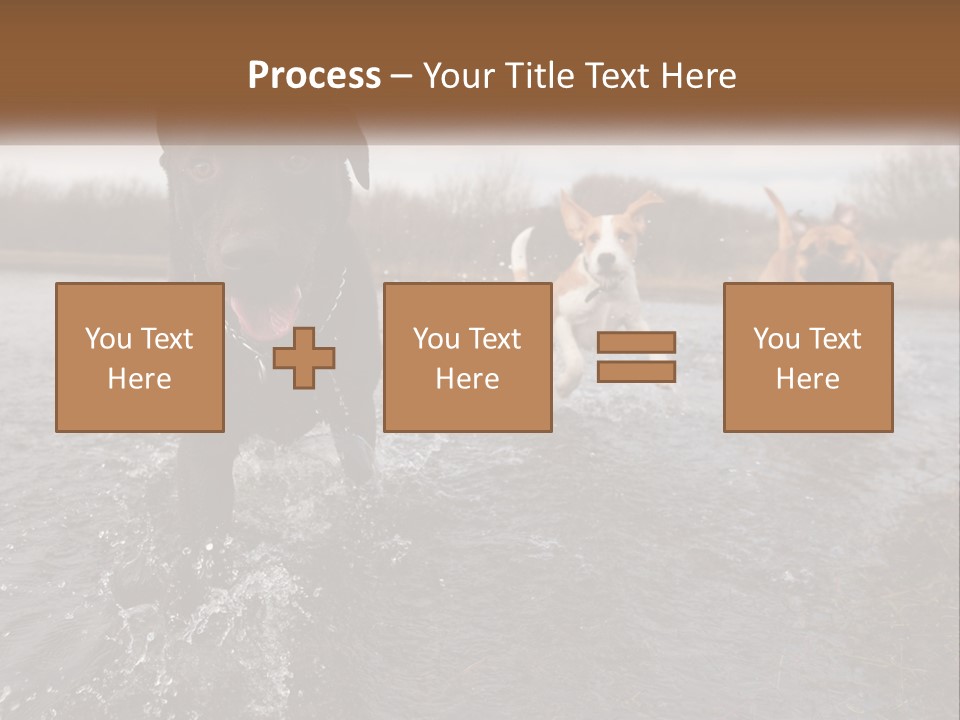 Process – Your Title Text Here

You Text Here

You Text Here

You Text Here